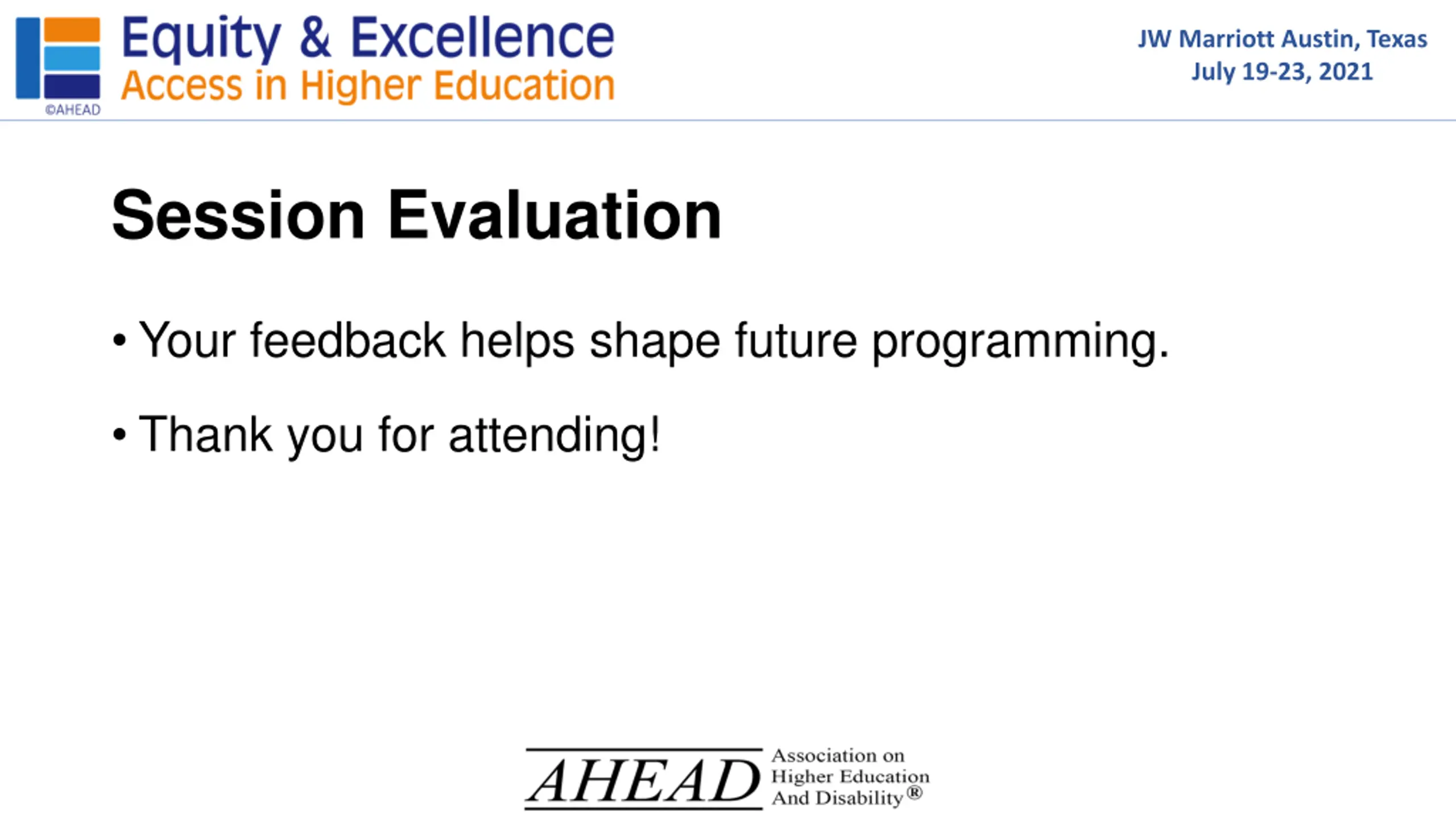 ©AHEAD
Equity & Excellence
Access in Higher Education

JW Marriott Austin, Texas
July 19-23, 2021

Session Evaluation

• Your feedback helps shape future programming.

• Thank you for attending!

AHEAD Association on Higher Education And Disability®